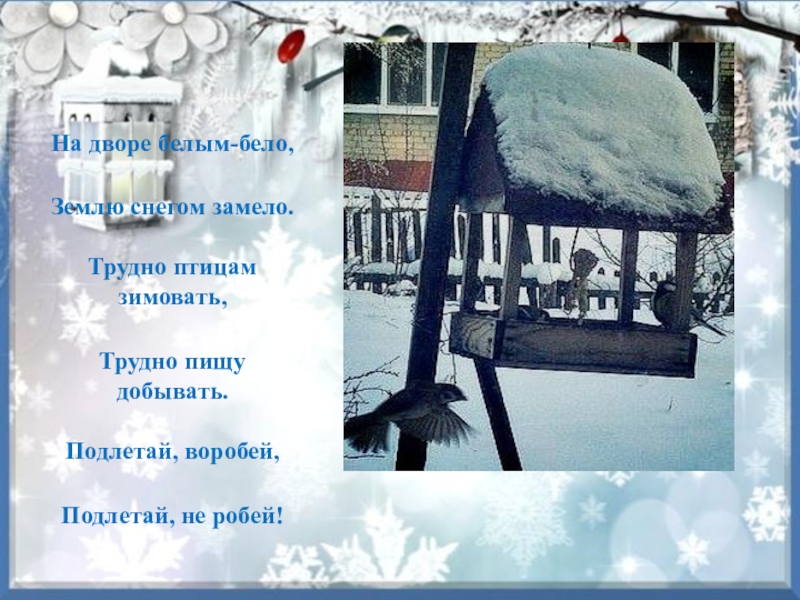 На дворе белым-бело,

Землю снегом замело.

Трудно птицам зимовать,

Трудно пищу добывать.

Подлетай, воробей,

Подлетай, не робей!